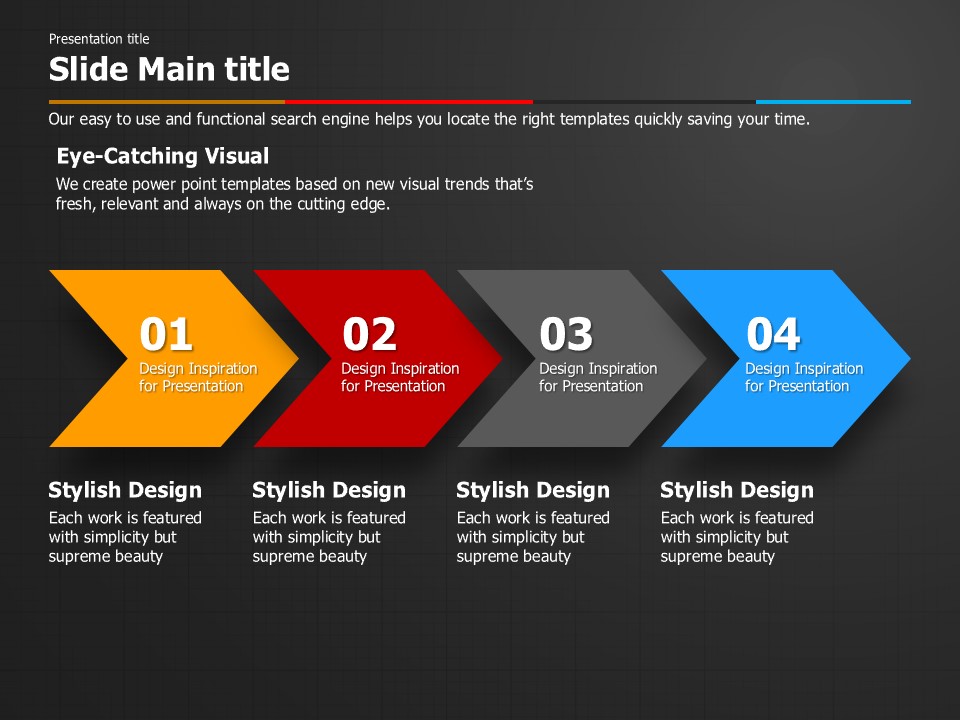 Presentation title

Slide Main title

Our easy to use and functional search engine helps you locate the right templates quickly saving your time.

Eye-Catching Visual

We create power point templates based on new visual trends that's fresh, relevant and always on the cutting edge.

01
Design Inspiration for Presentation

02
Design Inspiration for Presentation

03
Design Inspiration for Presentation

04
Design Inspiration for Presentation

Stylish Design
Each work is featured with simplicity but supreme beauty

Stylish Design
Each work is featured with simplicity but supreme beauty

Stylish Design
Each work is featured with simplicity but supreme beauty

Stylish Design
Each work is featured with simplicity but supreme beauty